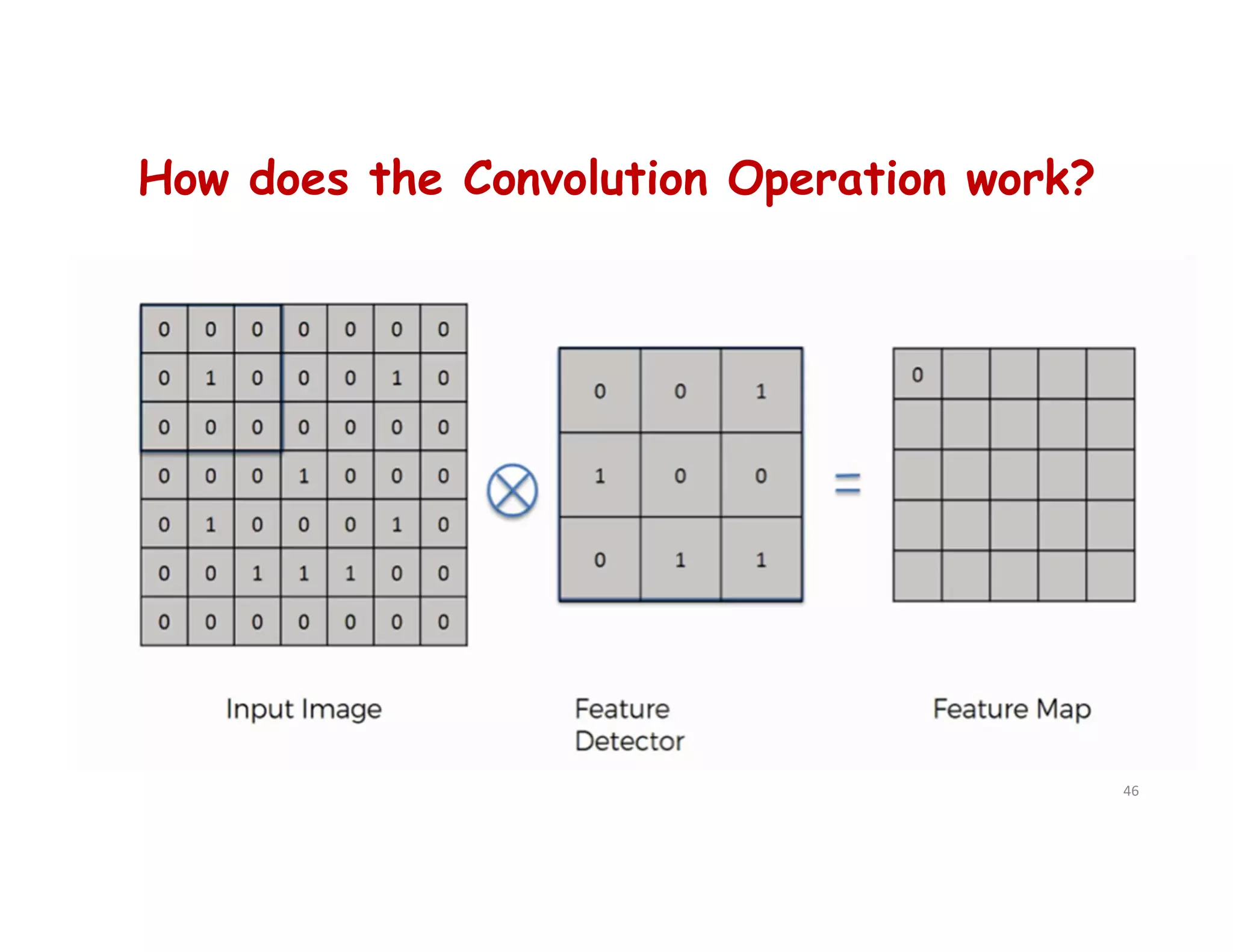 How does the Convolution Operation work?

| 0 | 0 | 0 | 0 | 0 | 0 | 0 |
|---|---|---|---|---|---|---|
| 0 | 1 | 0 | 0 | 0 | 1 | 0 |
| 0 | 0 | 0 | 0 | 0 | 0 | 0 |
| 0 | 0 | 0 | 1 | 0 | 0 | 0 |
| 0 | 1 | 0 | 0 | 0 | 1 | 0 |
| 0 | 0 | 1 | 1 | 1 | 0 | 0 |
| 0 | 0 | 0 | 0 | 0 | 0 | 0 |

$\otimes$

| 0 | 0 | 1 |
|---|---|---|
| 1 | 0 | 0 |
| 0 | 1 | 1 |

=

| 0 | | | | |
|---|---|---|---|---|
| | | | | |
| | | | | |
| | | | | |
| | | | | |

Input Image

Feature Detector

Feature Map

46